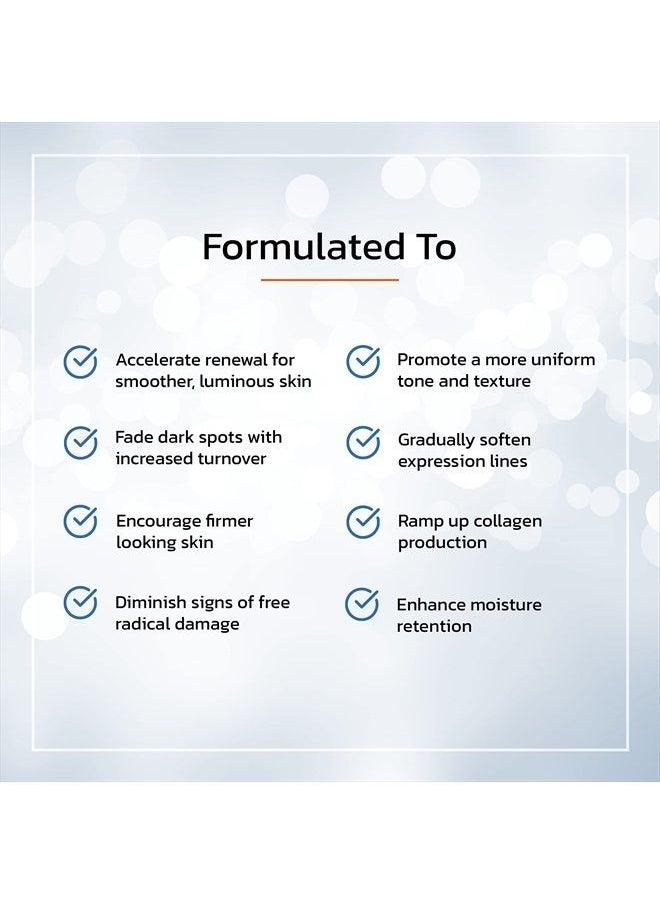 Formulated To

Accelerate renewal for smoother, luminous skin

Fade dark spots with increased turnover

Encourage firmer looking skin

Diminish signs of free radical damage

Promote a more uniform tone and texture

Gradually soften expression lines

Ramp up collagen production

Enhance moisture retention